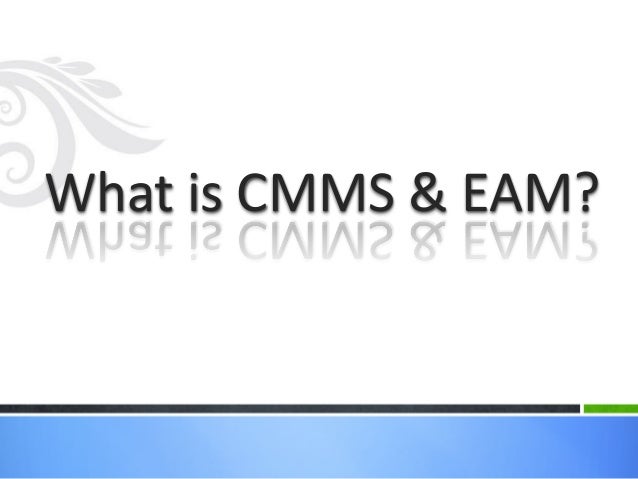 What is CMMS & EAM?